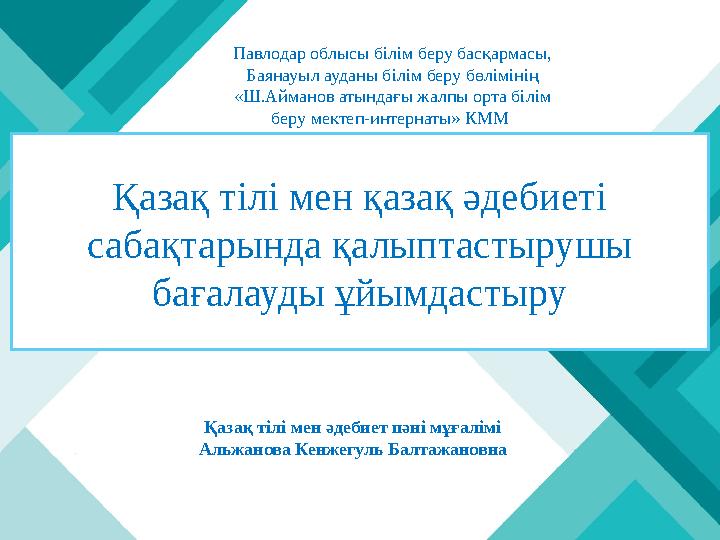 Павлодар облысы білім беру басқармасы, Баянауыл ауданы білім беру бөлімінің «Ш.Айманов атындағы жалпы орта білім беру мектеп-интернаты» КММ

Қазақ тілі мен қазақ әдебиеті сабақтарында қалыптастырушы бағалауды ұйымдастыру

Қазақ тілі мен әдебиет пәні мұғалімі
Альжанова Кенжегуль Балтажановна